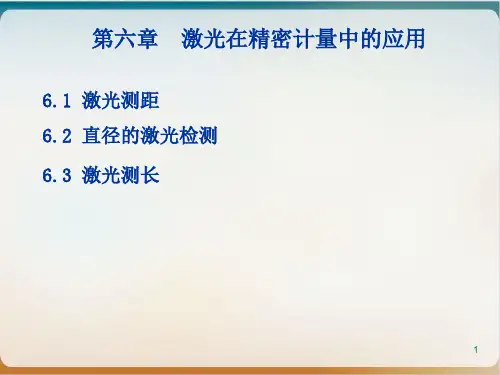 第六章　激光在精密计量中的应用

6.1 激光测距

6.2 直径的激光检测

6.3 激光测长

1